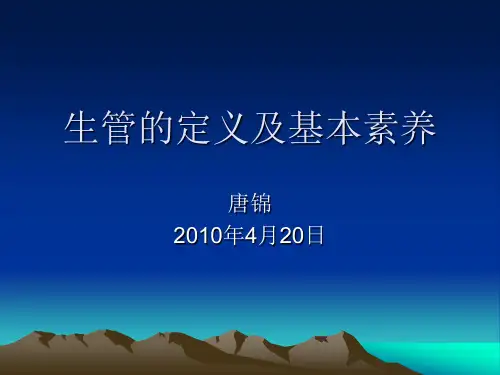 生管的定义及基本素养

唐锦
2010年4月20日